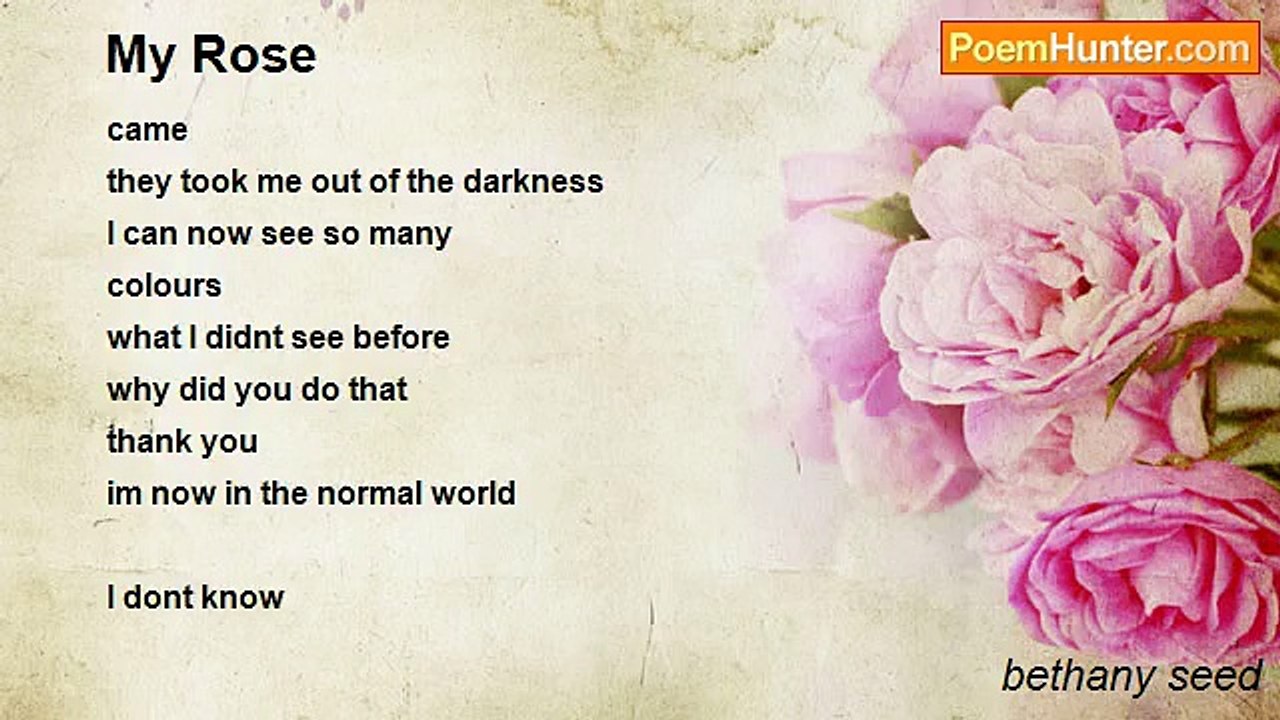 My Rose

PoemHunter.com

came
they took me out of the darkness
I can now see so many
colours
what I didnt see before
why did you do that
thank you
im now in the normal world

I dont know

bethany seed